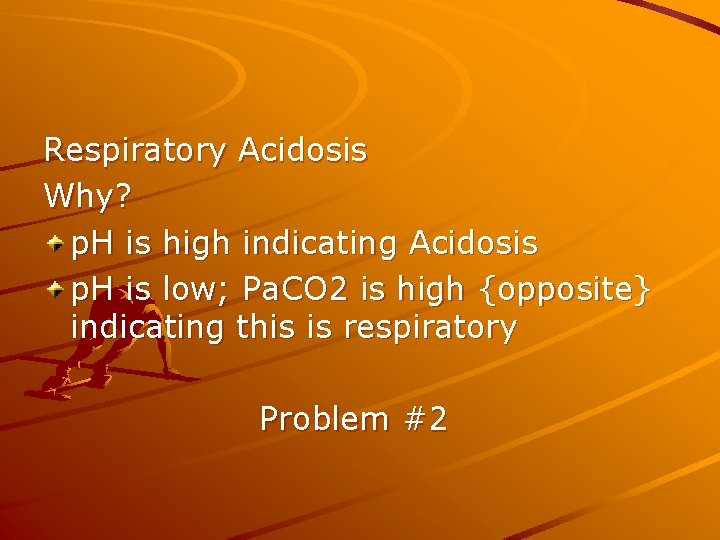 Respiratory Acidosis
Why?

pH is high indicating Acidosis

pH is low; PaCO2 is high {opposite} indicating this is respiratory

Problem #2